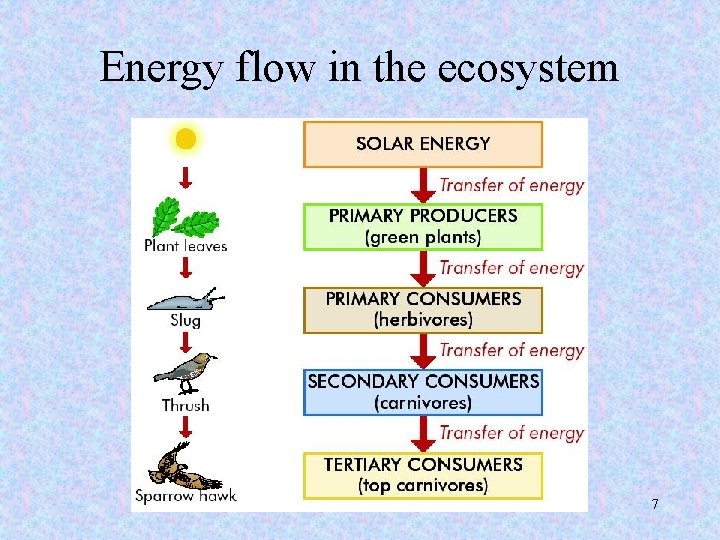 Energy flow in the ecosystem

Plant leaves

Slug

Thrush

Sparrow hawk

SOLAR ENERGY

Transfer of energy

PRIMARY PRODUCERS (green plants)

Transfer of energy

PRIMARY CONSUMERS (herbivores)

Transfer of energy

SECONDARY CONSUMERS (carnivores)

Transfer of energy

TERTIARY CONSUMERS (top carnivores)

7